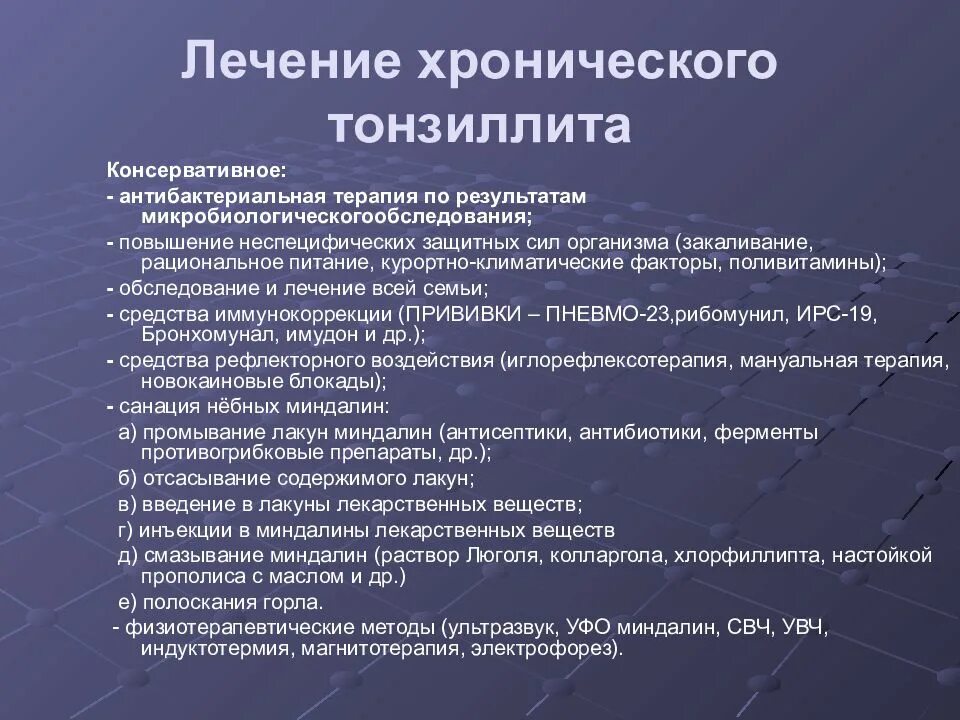 Лечение хронического тонзиллита

Консервативное:
- антибактериальная терапия по результатам микробиологическогообследования;
- повышение неспецифических защитных сил организма (закаливание, рациональное питание, курортно-климатические факторы, поливитамины);
- обследование и лечение всей семьи;
- средства иммунокоррекции (ПРИВИВКИ – ПНЕВМО-23,рибомунил, ИРС-19, Бронхомунал, имудон и др.);
- средства рефлекторного воздействия (иглорефлексотерапия, мануальная терапия, новокаиновые блокады);
- санация нёбных миндалин:
а) промывание лакун миндалин (антисептики, антибиотики, ферменты противогрибковые препараты, др.);
б) отсасывание содержимого лакун;
в) введение в лакуны лекарственных веществ;
г) инъекции в миндалины лекарственных веществ
д) смазывание миндалин (раствор Люголя, колларгола, хлорфиллипта, настойкой прополиса с маслом и др.)
е) полоскания горла.
- физиотерапевтические методы (ультразвук, УФО миндалин, СВЧ, УВЧ, индуктотермия, магнитотерапия, электрофорез).